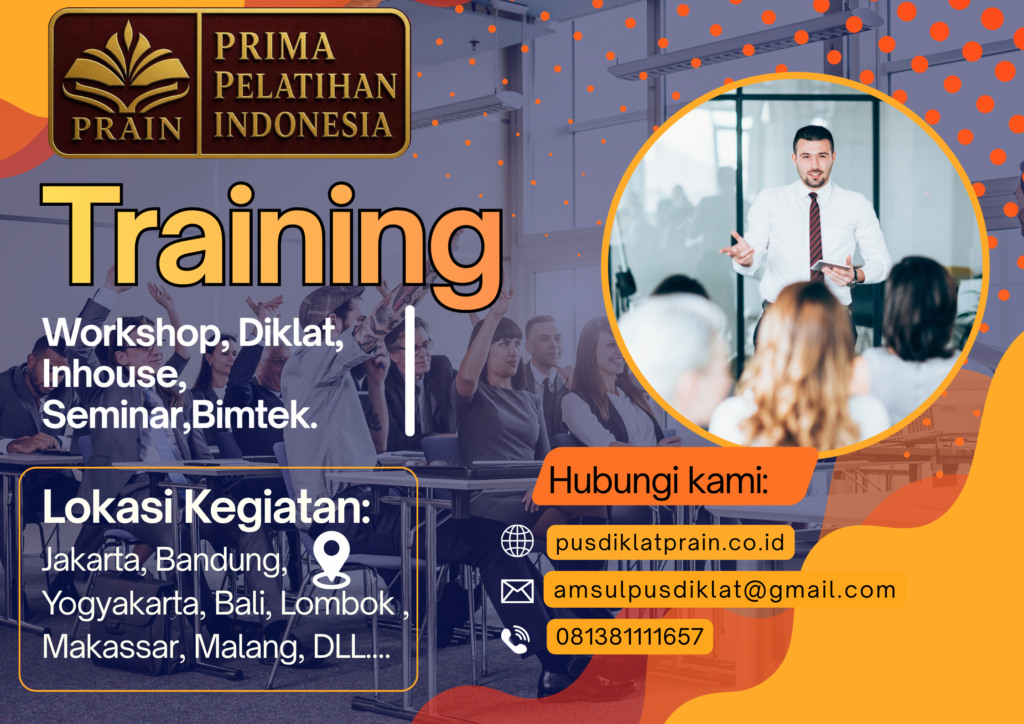 PRAIN
PRIMA PELATIHAN INDONESIA

Training

Workshop, Diklat, Inhouse, Seminar,Bimtek.

Lokasi Kegiatan:
Jakarta, Bandung, Yogyakarta, Bali, Lombok , Makassar, Malang, DLL....

Hubungi kami:
pusdiklatprain.co.id
amsulpusdiklat@gmail.com
081381111657